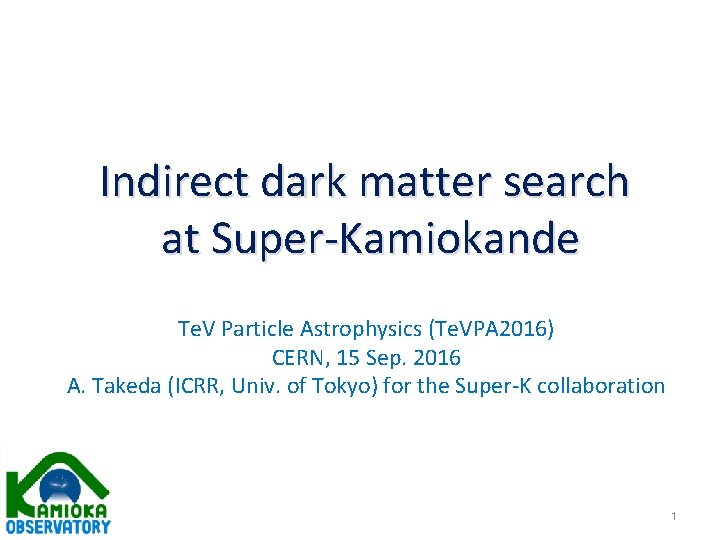 Indirect dark matter search at Super-Kamiokande

TeV Particle Astrophysics (TeVPA2016)
CERN, 15 Sep. 2016
A. Takeda (ICRR, Univ. of Tokyo) for the Super-K collaboration

KAMIOKA
OBSERVATORY

1